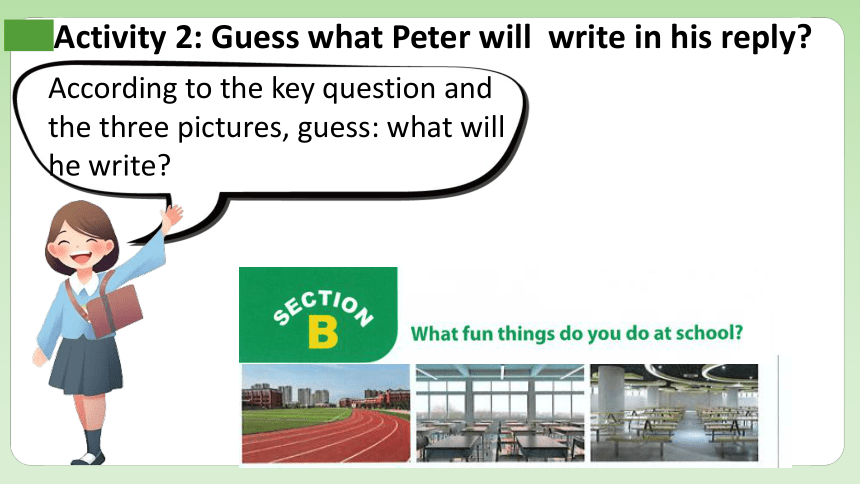 Activity 2: Guess what Peter will write in his reply?

According to the key question and the three pictures, guess: what will he write?

SECTION B

What fun things do you do at school?